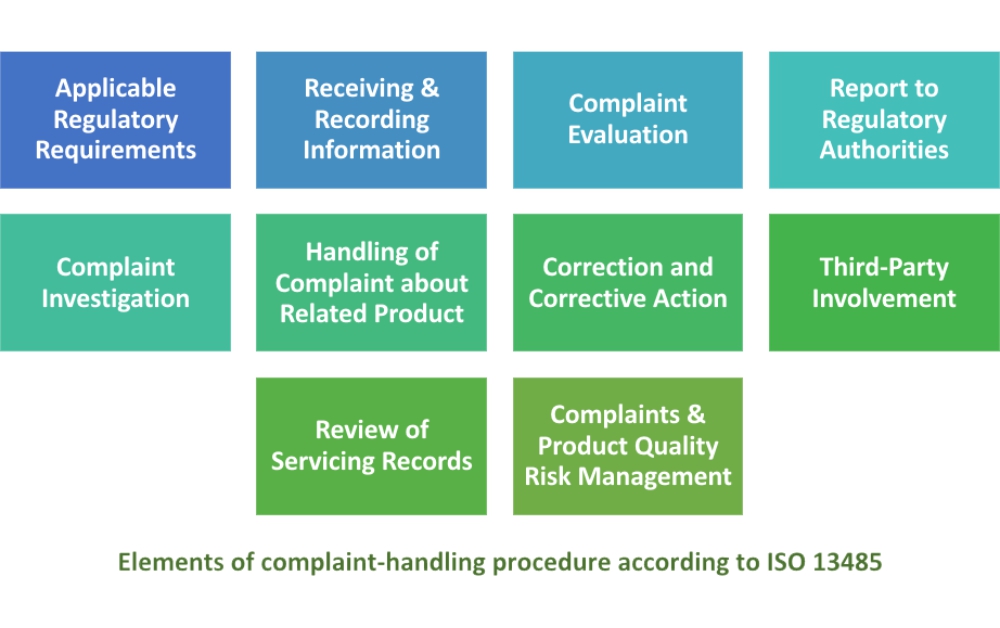 Applicable Regulatory Requirements

Receiving & Recording Information

Complaint Evaluation

Report to Regulatory Authorities

Complaint Investigation

Handling of Complaint about Related Product

Correction and Corrective Action

Third-Party Involvement

Review of Servicing Records

Complaints & Product Quality Risk Management

Elements of complaint-handling procedure according to ISO 13485